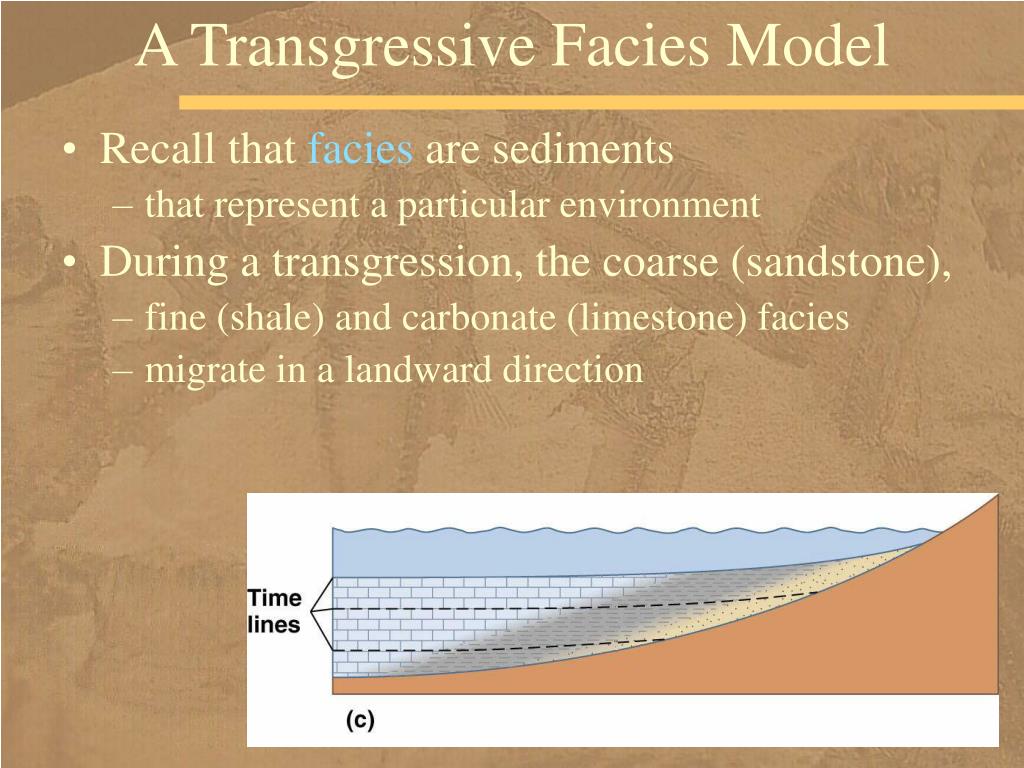 A Transgressive Facies Model

• Recall that facies are sediments
– that represent a particular environment
• During a transgression, the coarse (sandstone),
– fine (shale) and carbonate (limestone) facies
– migrate in a landward direction

Time lines

(c)